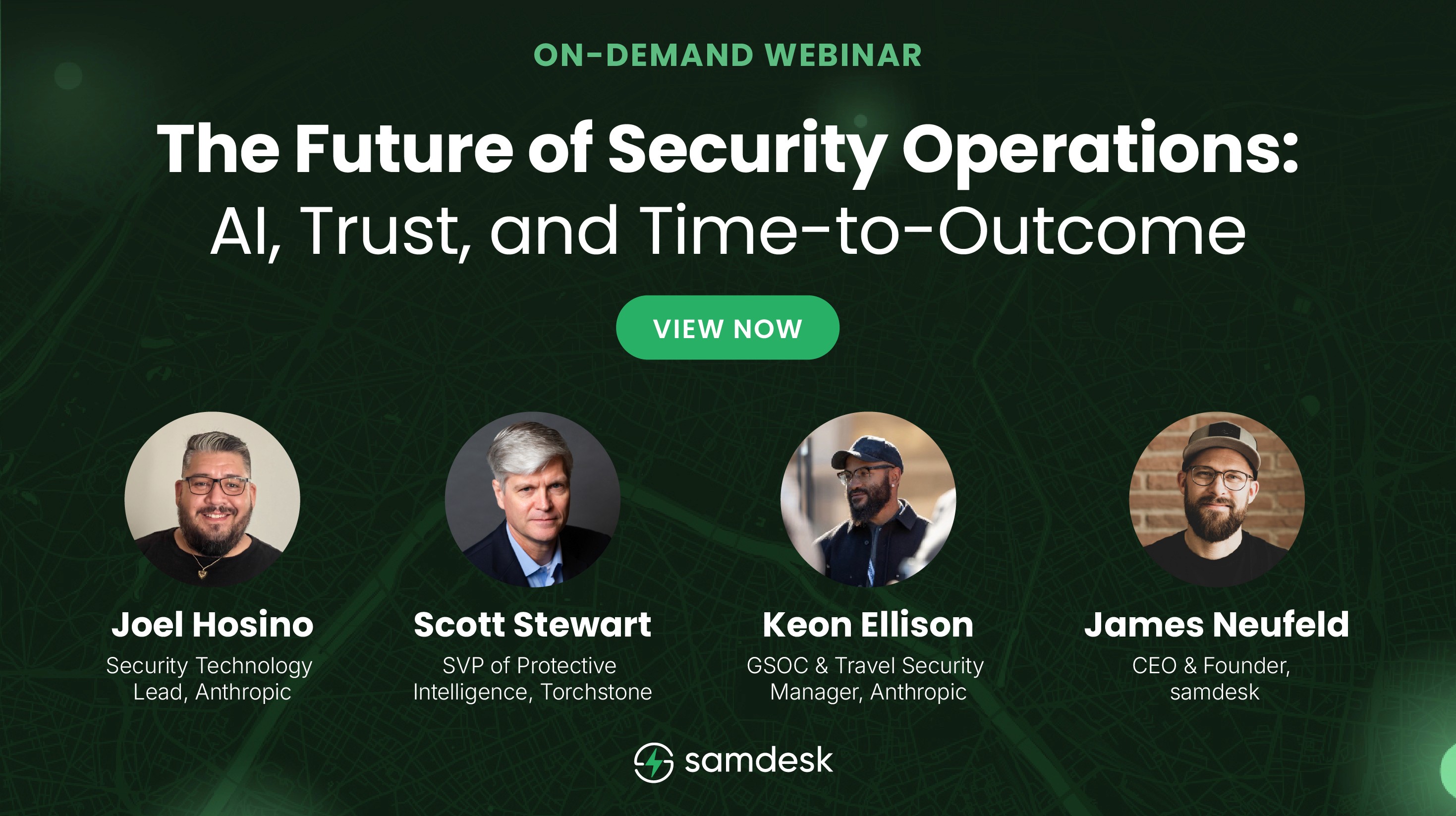 ON-DEMAND WEBINAR

The Future of Security Operations:
AI, Trust, and Time-to-Outcome

VIEW NOW

Joel Hosino
Security Technology Lead, Anthropic

Scott Stewart
SVP of Protective Intelligence, Torchstone

Keon Ellison
GSOC & Travel Security Manager, Anthropic

James Neufeld
CEO & Founder, samdesk

samdesk